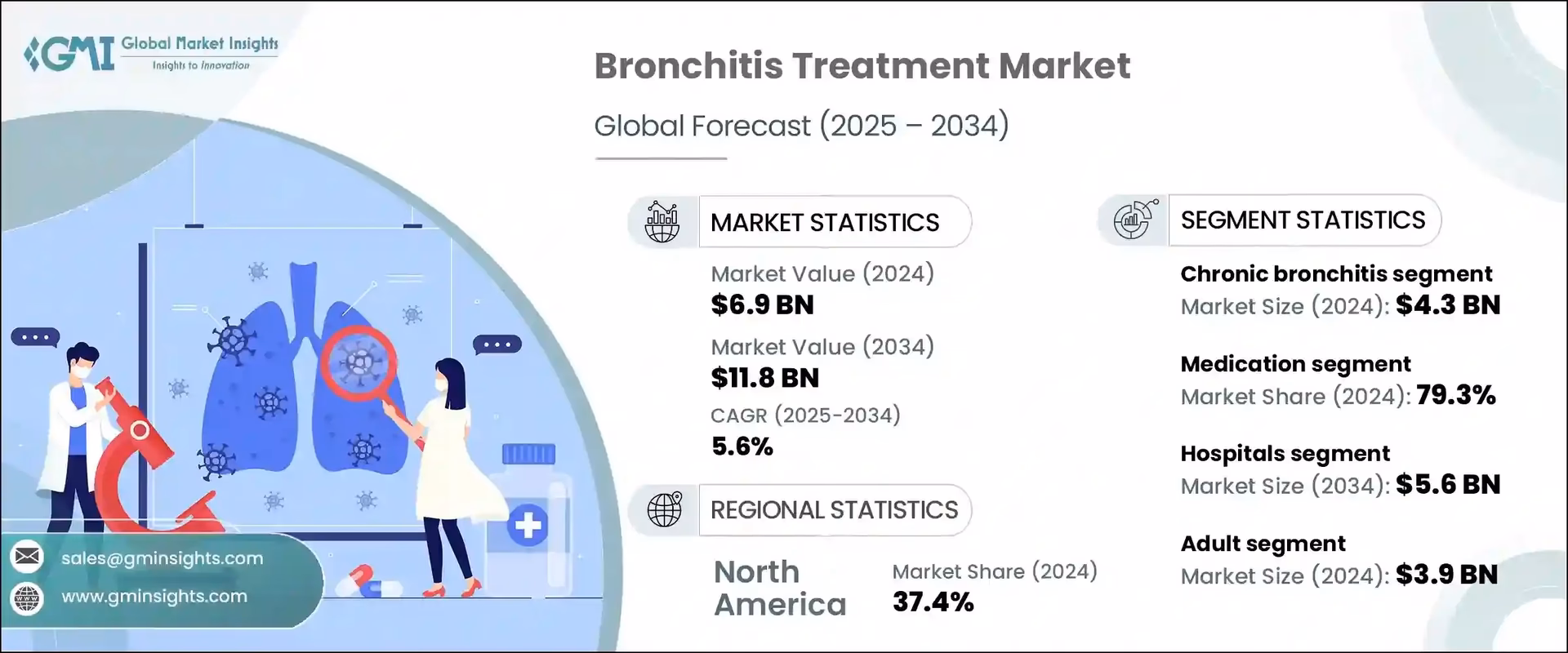 GMI Global Market Insights
Insights to Innovation

Bronchitis Treatment Market

Global Forecast (2025 – 2034)

MARKET STATISTICS

Market Value (2024)
$6.9 BN

Market Value (2034)
$11.8 BN

CAGR (2025-2034)
5.6%

REGIONAL STATISTICS

North America

Market Share (2024)
37.4%

SEGMENT STATISTICS

Chronic bronchitis segment
Market Size (2024): $4.3 BN

Medication segment
Market Share (2024): 79.3%

Hospitals segment
Market Size (2034): $5.6 BN

Adult segment
Market Size (2024): $3.9 BN

sales@gminsights.com
www.gminsights.com